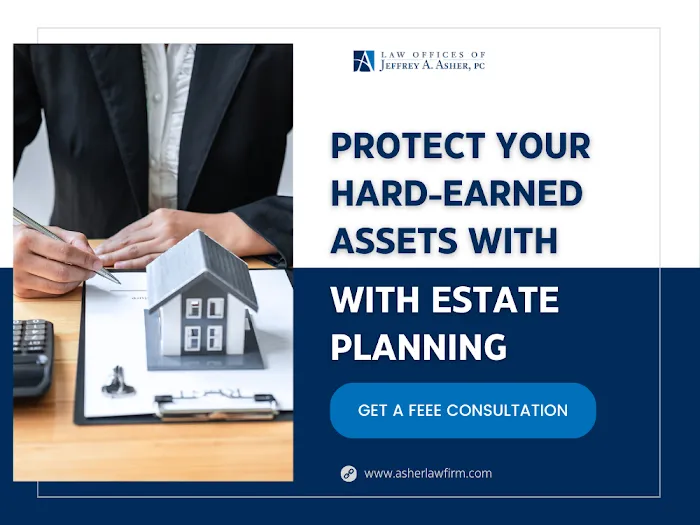 LAW OFFICES OF
JEFFREY A. ASHER, PC

PROTECT YOUR HARD-EARNED ASSETS WITH

WITH ESTATE PLANNING

GET A FEEE CONSULTATION

www.asherlawfirm.com